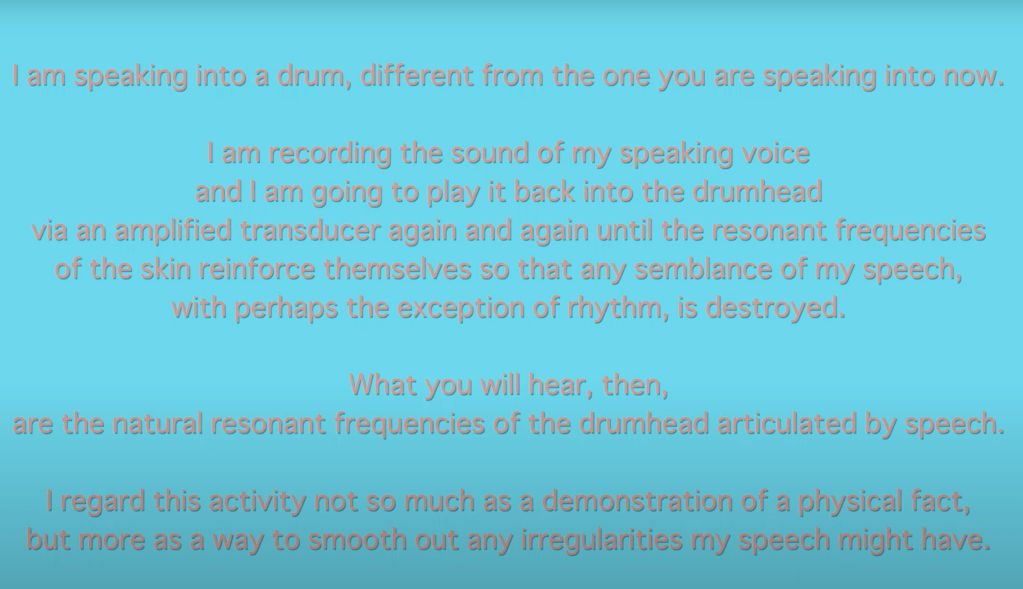 I am speaking into a drum, different from the one you are speaking into now.

I am recording the sound of my speaking voice
and I am going to play it back into the drumhead
via an amplified transducer again and again until the resonant frequencies
of the skin reinforce themselves so that any semblance of my speech,
with perhaps the exception of rhythm, is destroyed.

What you will hear, then,
are the natural resonant frequencies of the drumhead articulated by speech.

I regard this activity not so much as a demonstration of a physical fact,
but more as a way to smooth out any irregularities my speech might have.